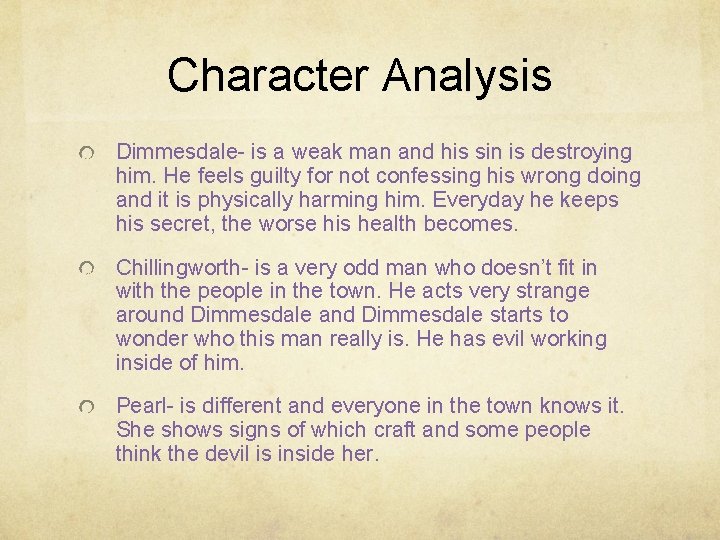 Character Analysis

Dimmesdale- is a weak man and his sin is destroying him. He feels guilty for not confessing his wrong doing and it is physically harming him. Everyday he keeps his secret, the worse his health becomes.

Chillingworth- is a very odd man who doesn't fit in with the people in the town. He acts very strange around Dimmesdale and Dimmesdale starts to wonder who this man really is. He has evil working inside of him.

Pearl- is different and everyone in the town knows it. She shows signs of which craft and some people think the devil is inside her.